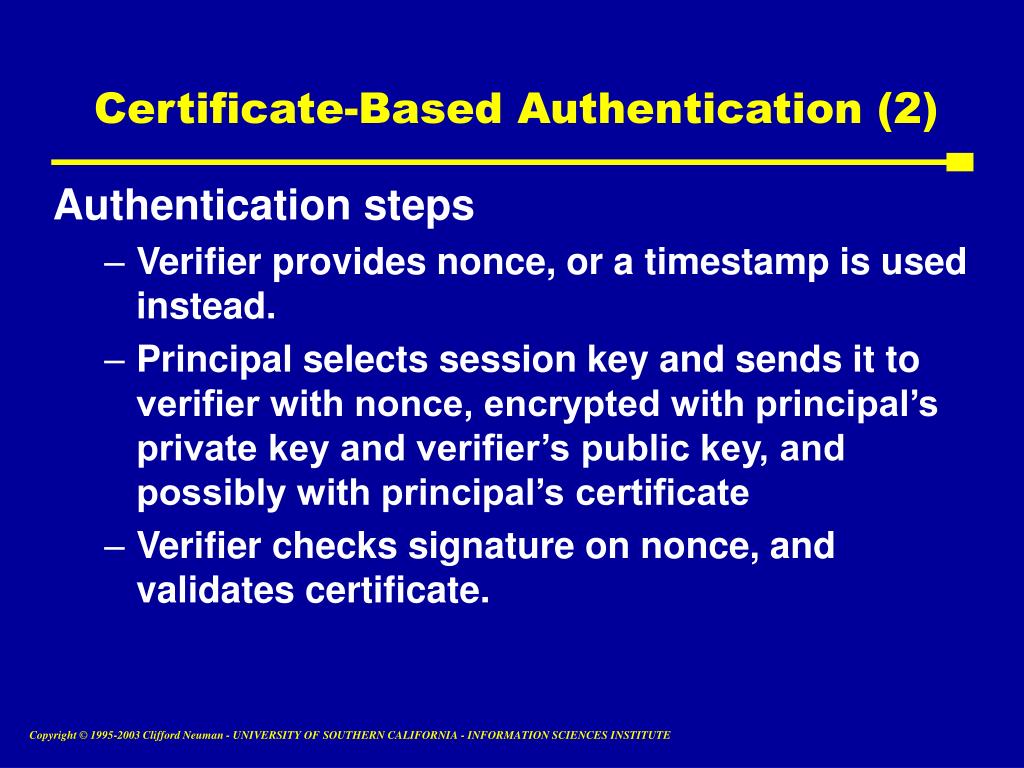 Certificate-Based Authentication (2)

Authentication steps

– Verifier provides nonce, or a timestamp is used instead.

– Principal selects session key and sends it to verifier with nonce, encrypted with principal’s private key and verifier’s public key, and possibly with principal’s certificate

– Verifier checks signature on nonce, and validates certificate.

Copyright © 1995-2003 Clifford Neuman - UNIVERSITY OF SOUTHERN CALIFORNIA - INFORMATION SCIENCES INSTITUTE